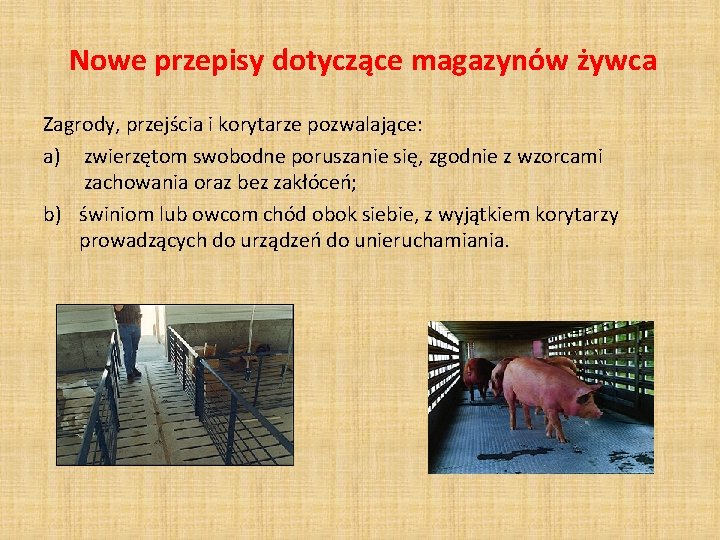 Nowe przepisy dotyczące magazynów żywca

Zagrody, przejścia i korytarze pozwalające:

a) zwierzętom swobodne poruszanie się, zgodnie z wzorcami zachowania oraz bez zakłóceń;

b) świniom lub owcom chód obok siebie, z wyjątkiem korytarzy prowadzących do urządzeń do unieruchamiania.